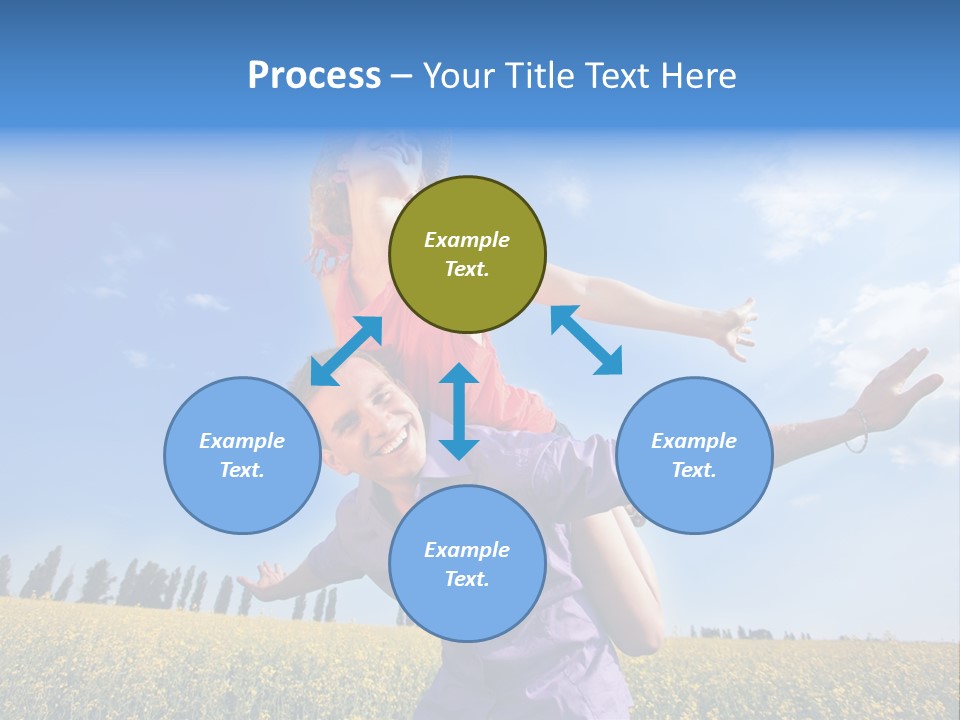 Process – Your Title Text Here

Example Text.

Example Text.

Example Text.

Example Text.